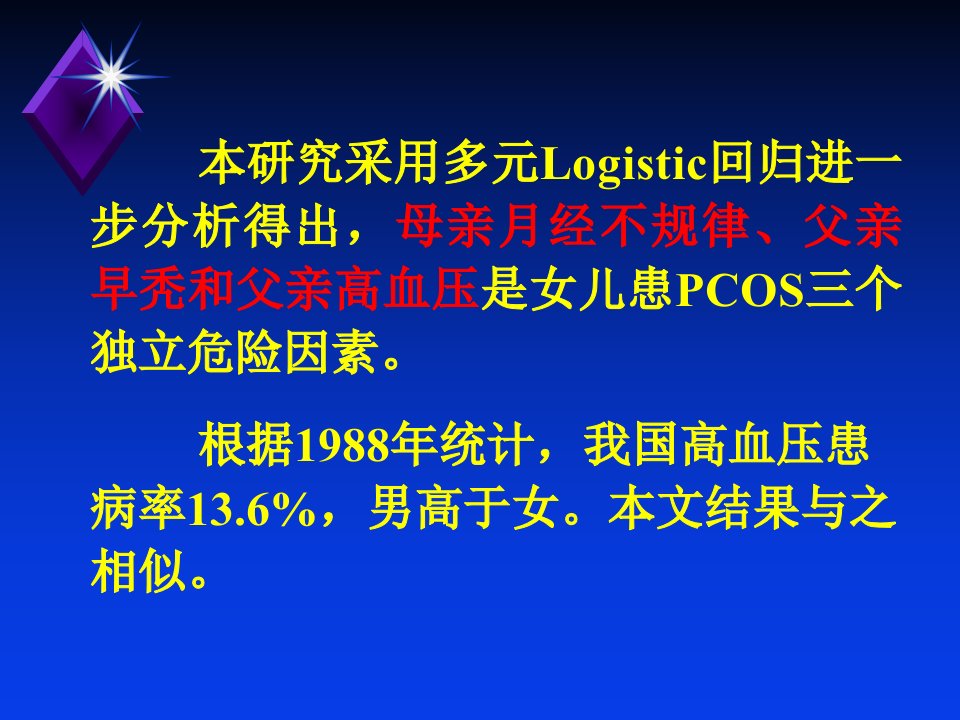 本研究采用多元Logistic回归进一步分析得出，母亲月经不规律、父亲早秃和父亲高血压是女儿患PCOS三个独立危险因素。

根据1988年统计，我国高血压患病率13.6%，男高于女。本文结果与之相似。